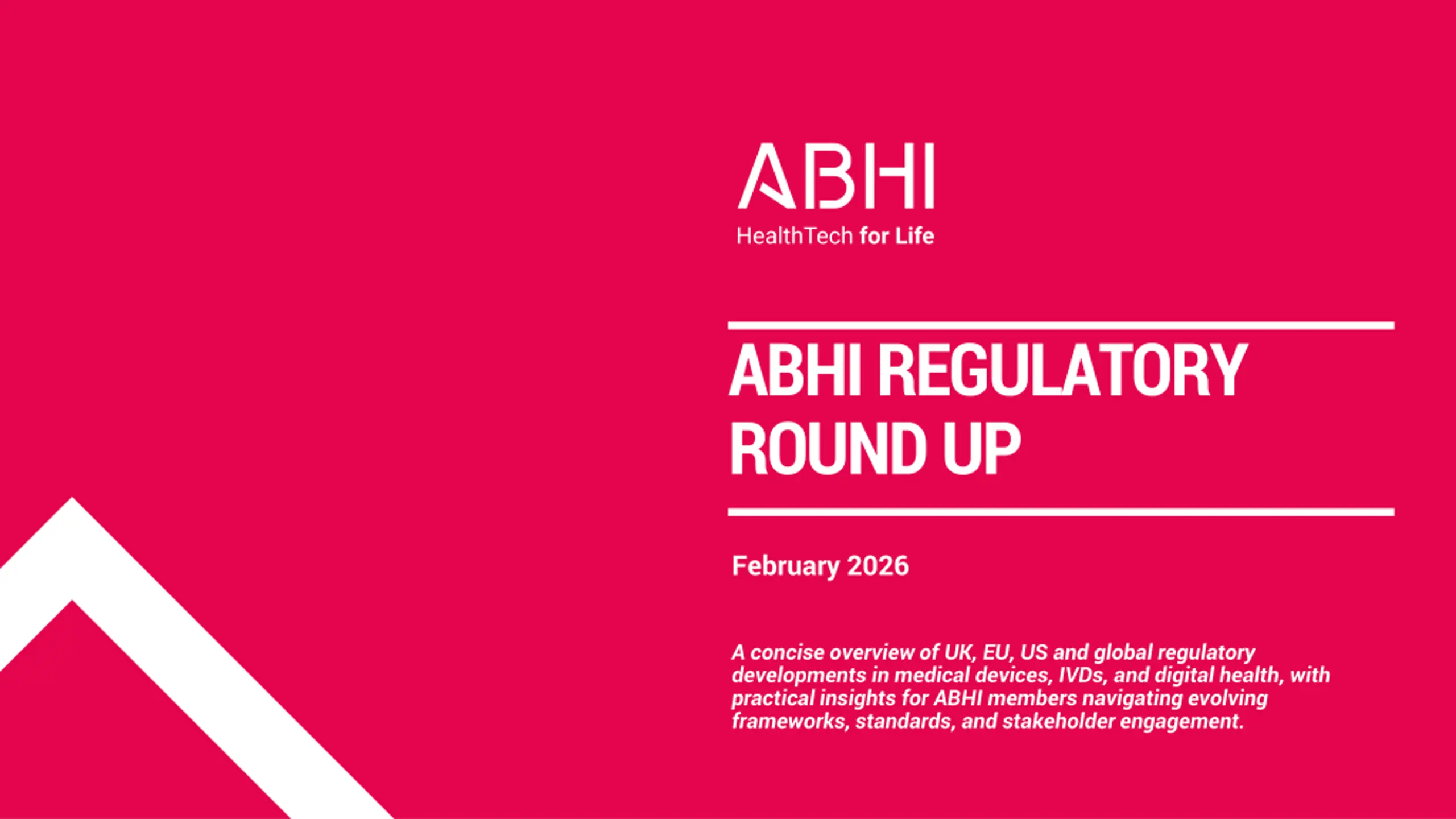 ABHI
HealthTech for Life

ABHI REGULATORY ROUND UP

February 2026

A concise overview of UK, EU, US and global regulatory developments in medical devices, IVDs, and digital health, with practical insights for ABHI members navigating evolving frameworks, standards, and stakeholder engagement.